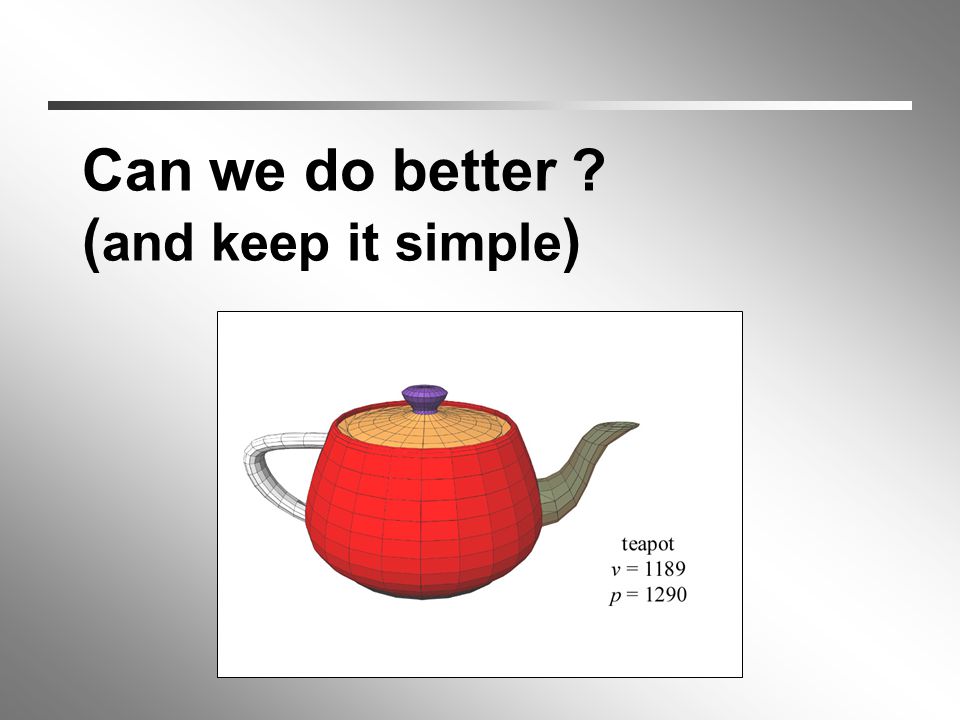 Can we do better ?
(and keep it simple)

teapot
$v = 1189$
$p = 1290$